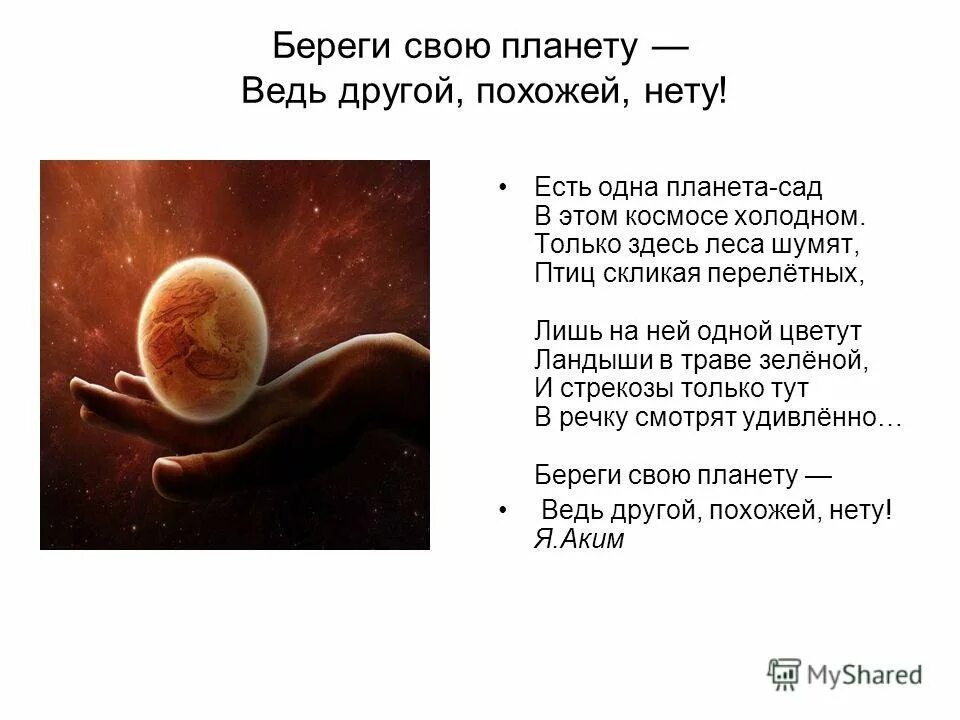 Береги свою планету —
Ведь другой, похожей, нету!

• Есть одна планета-сад
В этом космосе холодном.
Только здесь леса шумят,
Птиц скликая перелётных,

Лишь на ней одной цветут
Ландыши в траве зелёной,
И стрекозы только тут
В речку смотрят удивлённо…

Береги свою планету —
• Ведь другой, похожей, нету!
Я.Аким

MyShared